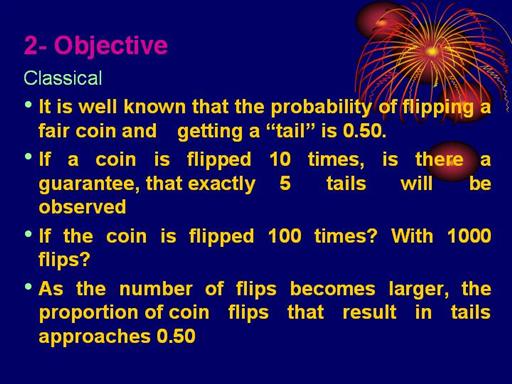 2- Objective

Classical

• It is well known that the probability of flipping a fair coin and getting a “tail” is 0.50.

• If a coin is flipped 10 times, is there a guarantee, that exactly 5 tails will be observed

• If the coin is flipped 100 times? With 1000 flips?

• As the number of flips becomes larger, the proportion of coin flips that result in tails approaches 0.50